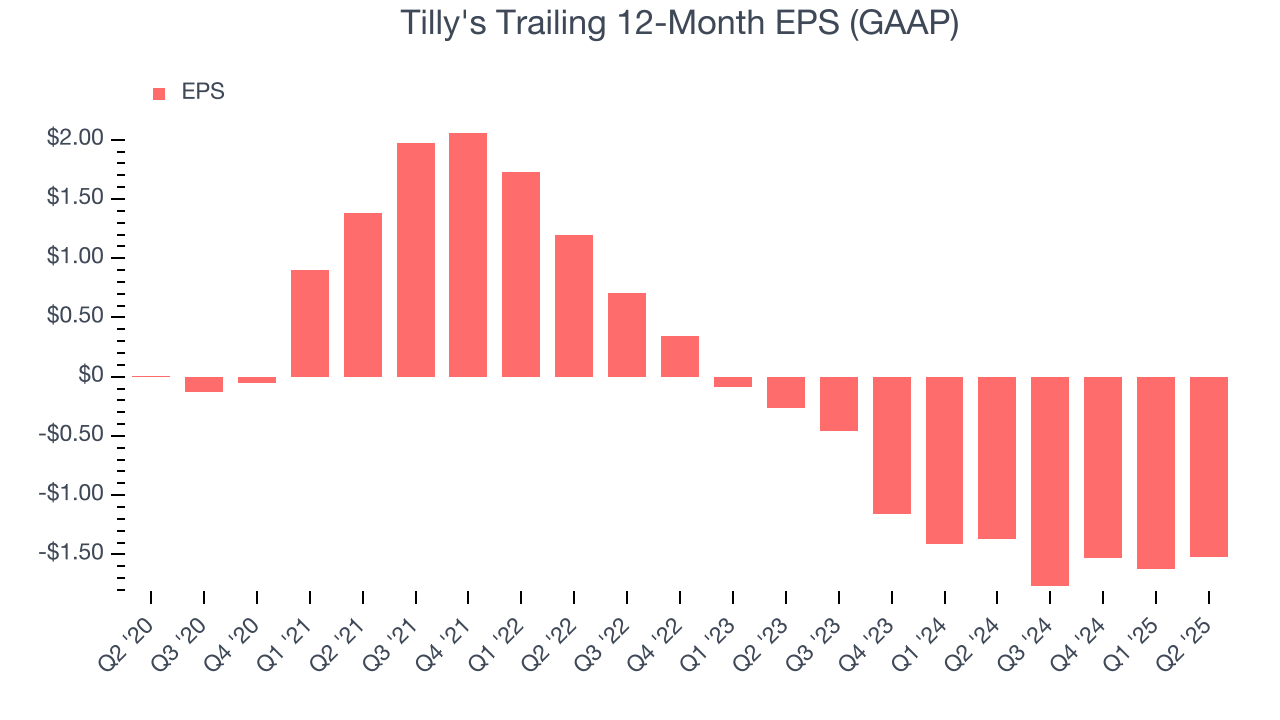 Tilly's Trailing 12-Month EPS (GAAP)

EPS

$2.00
$1.50
$1.00
$0.50
$0
-$0.50
-$1.00
-$1.50

Q2 '20
Q3 '20
Q4 '20
Q1 '21
Q2 '21
Q3 '21
Q4 '21
Q1 '22
Q2 '22
Q3 '22
Q4 '22
Q1 '23
Q2 '23
Q3 '23
Q4 '23
Q1 '24
Q2 '24
Q3 '24
Q4 '24
Q1 '25
Q2 '25